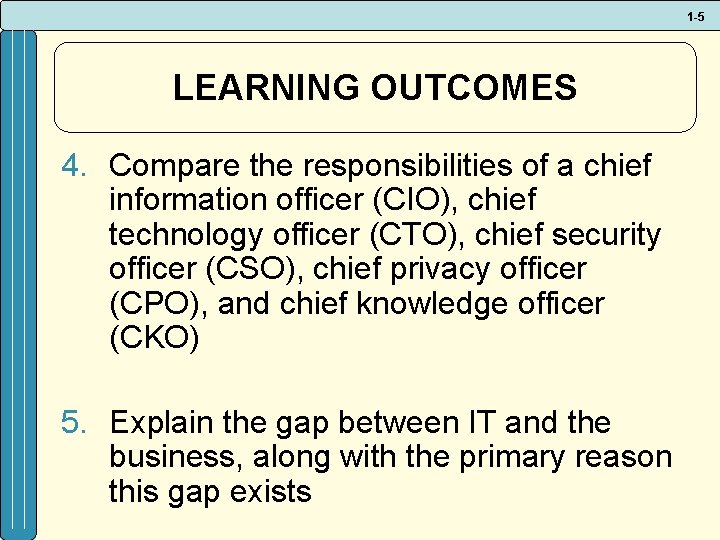 1-5

LEARNING OUTCOMES

4. Compare the responsibilities of a chief information officer (CIO), chief technology officer (CTO), chief security officer (CSO), chief privacy officer (CPO), and chief knowledge officer (CKO)

5. Explain the gap between IT and the business, along with the primary reason this gap exists